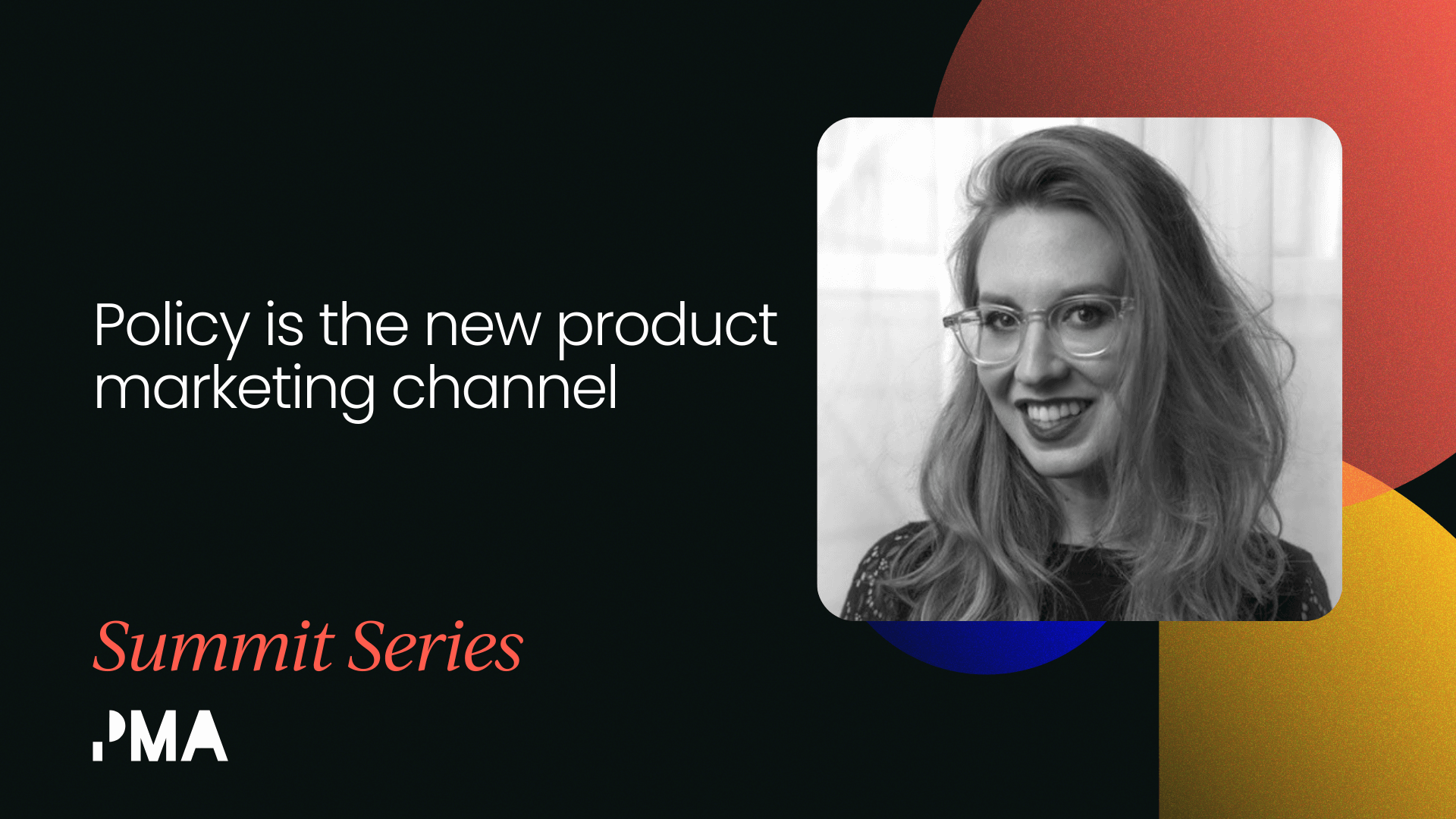 Policy is the new product marketing channel

Summit Series

PMA